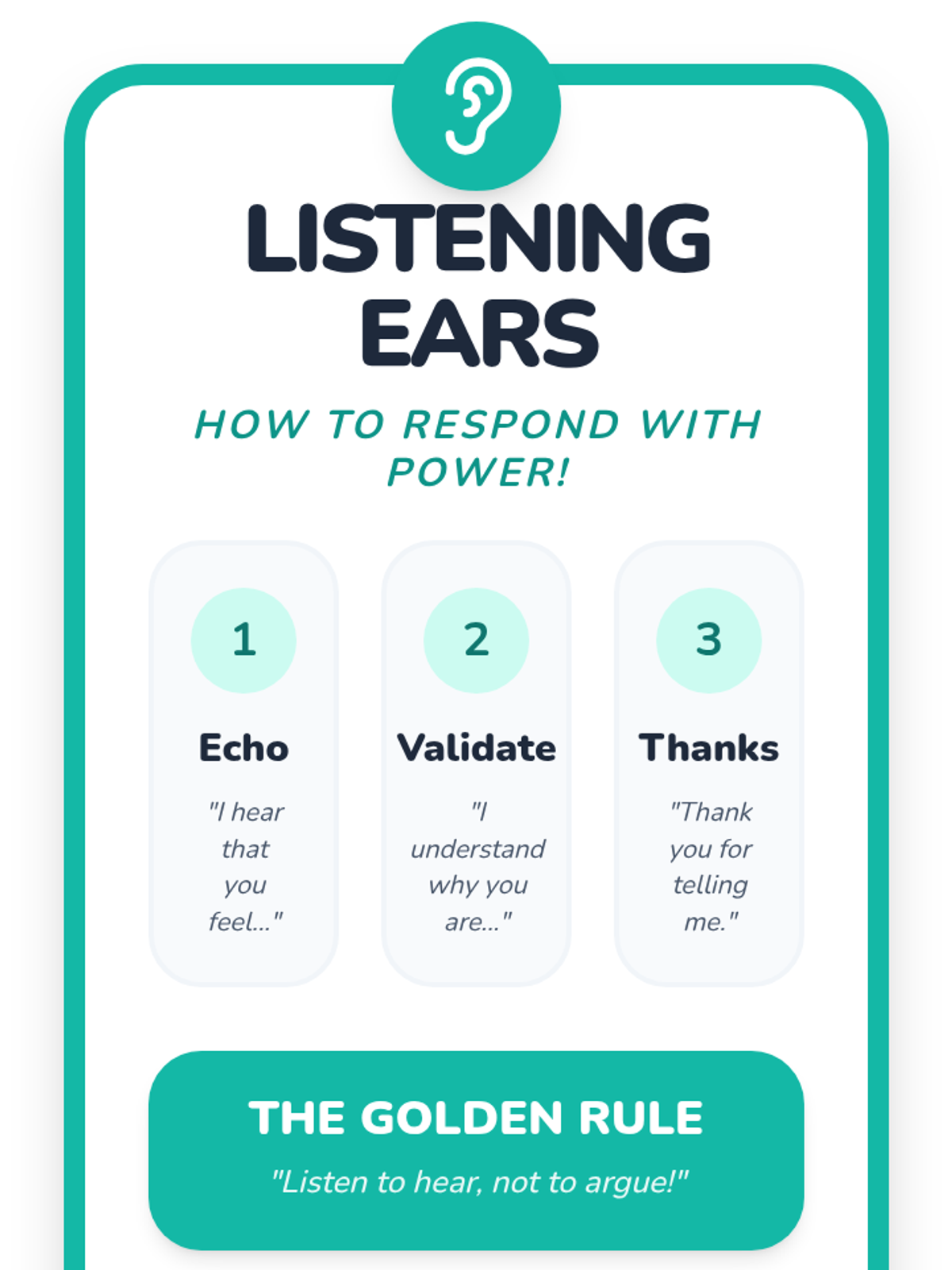 LISTENING EARS

HOW TO RESPOND WITH POWER!

1

Echo

"I hear that you feel..."

2

Validate

"I understand why you are..."

3

Thanks

"Thank you for telling me."

THE GOLDEN RULE

"Listen to hear, not to argue!"